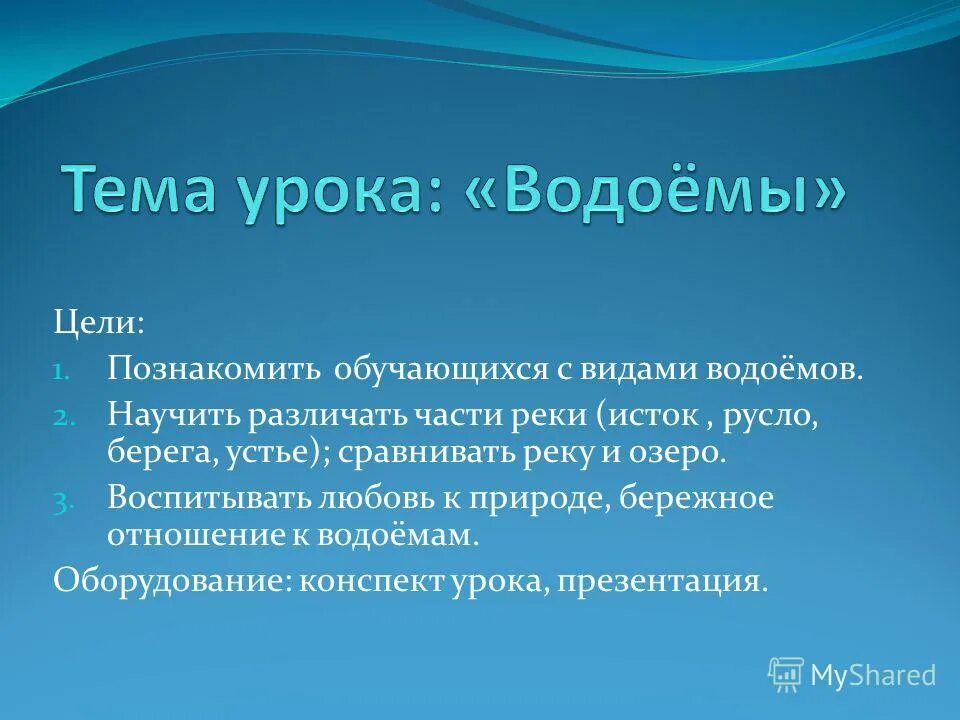 Тема урока: «Водоёмы»

Цели:
1. Познакомить обучающихся с видами водоёмов.
2. Научить различать части реки (исток , русло, берега, устье); сравнивать реку и озеро.
3. Воспитывать любовь к природе, бережное отношение к водоёмам.

Оборудование: конспект урока, презентация.

MyShared